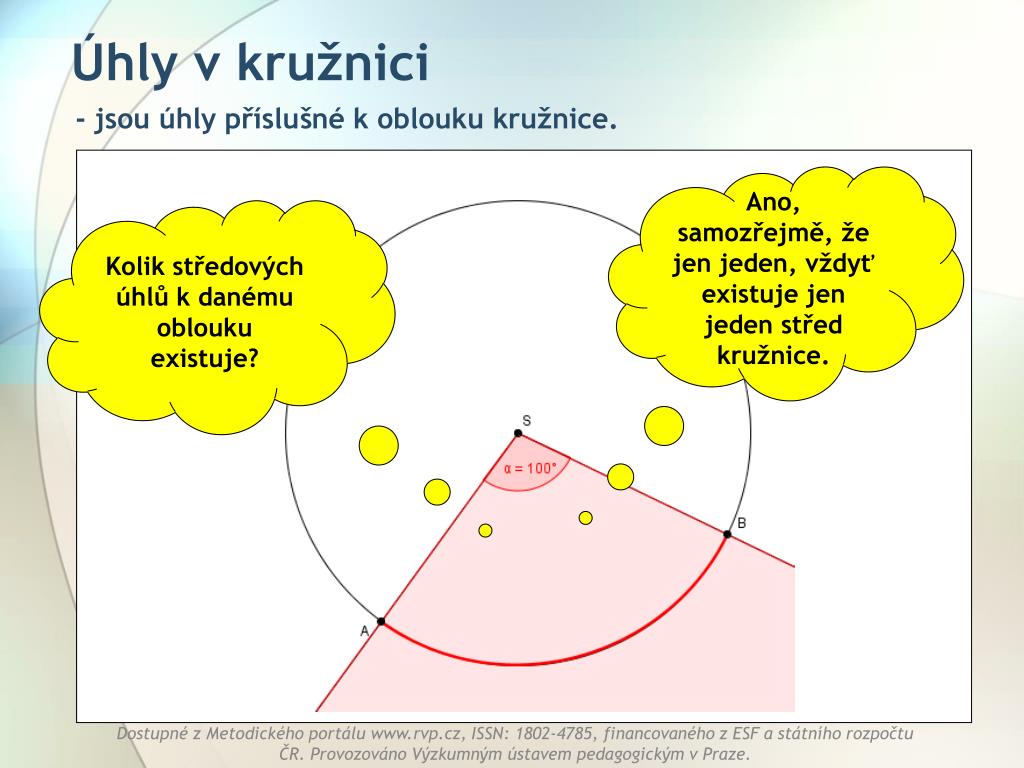 Úhly v kružnici

- jsou úhly příslušné k oblouku kružnice.

Kolik středových úhlů k danému oblouku existuje?

Ano, samozřejmě, že jen jeden, vždyť existuje jen jeden střed kružnice.

S

$\alpha = 100°$

B

A

Dostupné z Metodického portálu www.rvp.cz, ISSN: 1802-4785, financovaného z ESF a státního rozpočtu ČR. Provozováno Výzkumným ústavem pedagogickým v Praze.